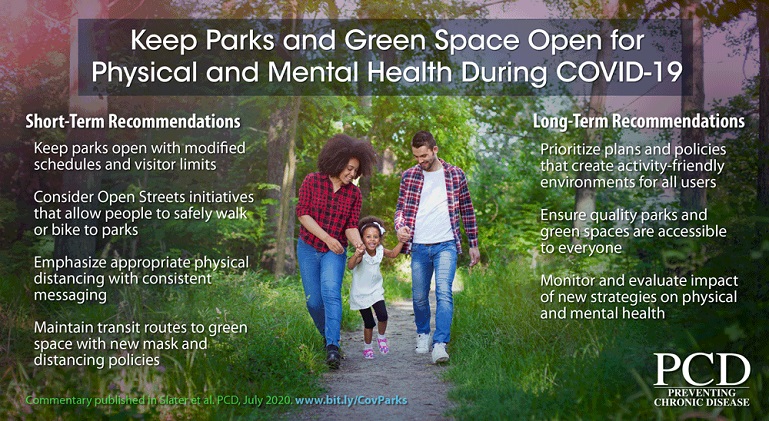 Keep Parks and Green Space Open for Physical and Mental Health During COVID-19

Short-Term Recommendations

Keep parks open with modified schedules and visitor limits

Consider Open Streets initiatives that allow people to safely walk or bike to parks

Emphasize appropriate physical distancing with consistent messaging

Maintain transit routes to green space with new mask and distancing policies

Long-Term Recommendations

Prioritize plans and policies that create activity-friendly environments for all users

Ensure quality parks and green spaces are accessible to everyone

Monitor and evaluate impact of new strategies on physical and mental health

Commentary published in Slater et al. PCD, July 2020. www.bit.ly/CovParks

PCD
PREVENTING CHRONIC DISEASE